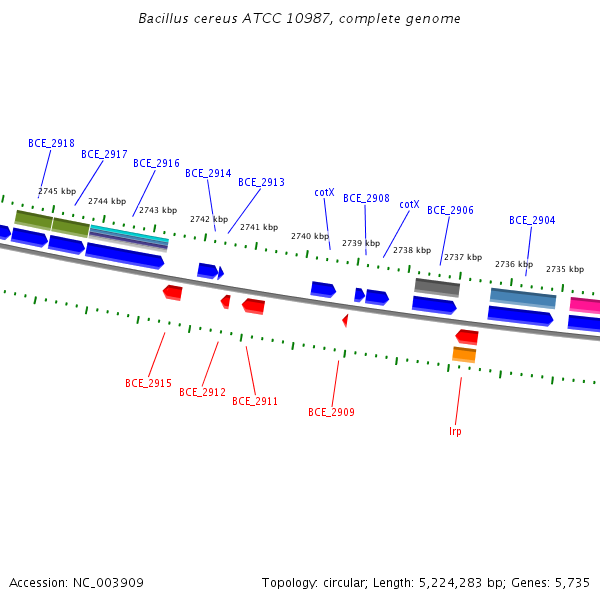 Bacillus cereus ATCC 10987, complete genome

BCE_2918
BCE_2917
BCE_2916
BCE_2914
BCE_2913
cotX
BCE_2908
cotX
BCE_2906
BCE_2904

2745 kbp
2744 kbp
2743 kbp
2742 kbp
2741 kbp
2740 kbp
2739 kbp
2738 kbp
2737 kbp
2736 kbp
2735 kbp

BCE_2915
BCE_2912
BCE_2911
BCE_2909
lrp

Accession: NC_003909

Topology: circular; Length: 5,224,283 bp; Genes: 5,735